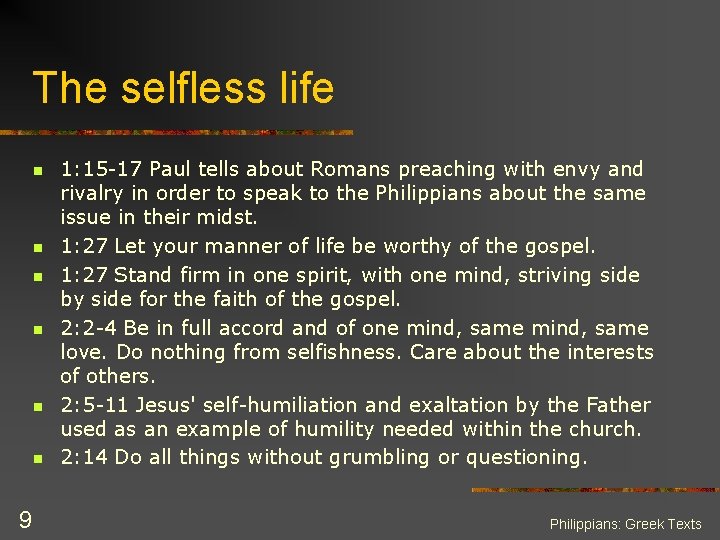 The selfless life

- 1:15-17 Paul tells about Romans preaching with envy and rivalry in order to speak to the Philippians about the same issue in their midst.
- 1:27 Let your manner of life be worthy of the gospel.
- 1:27 Stand firm in one spirit, with one mind, striving side by side for the faith of the gospel.
- 2:2-4 Be in full accord and of one mind, same mind, same love. Do nothing from selfishness. Care about the interests of others.
- 2:5-11 Jesus' self-humiliation and exaltation by the Father used as an example of humility needed within the church.
- 2:14 Do all things without grumbling or questioning.

9

Philippians: Greek Texts